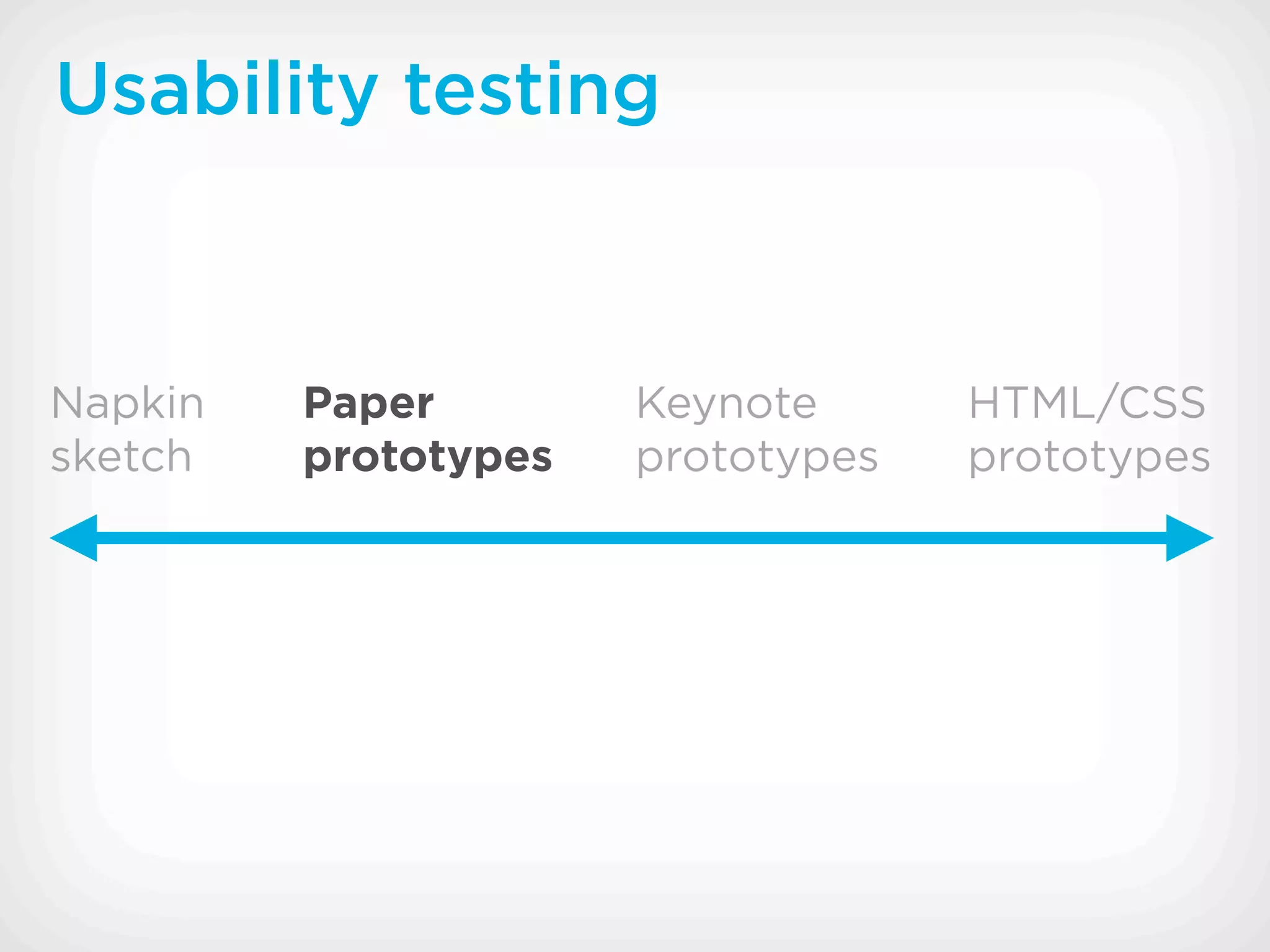 Usability testing

Napkin sketch

Paper prototypes

Keynote prototypes

HTML/CSS prototypes